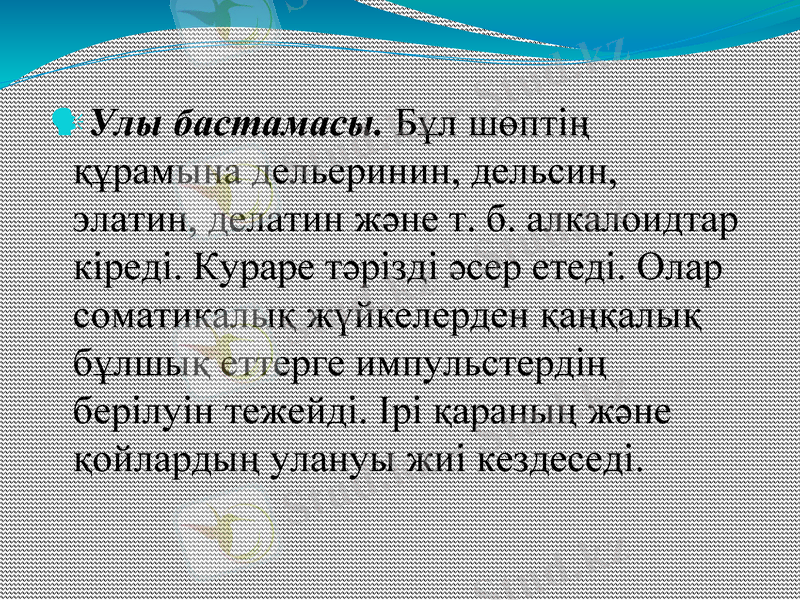 Улы бастамасы. Бұл шөптің құрамына дельеринин, дельсин, элатин, делатин және т. б. алкалоидтар кіреді. Кураре тәрізді әсер етеді. Олар соматикалық жүйкелерден қаңқалық бұлшық еттерге импульстердің берілуін тежейді. Ірі қараның және қойлардың улануы жиі кездеседі.